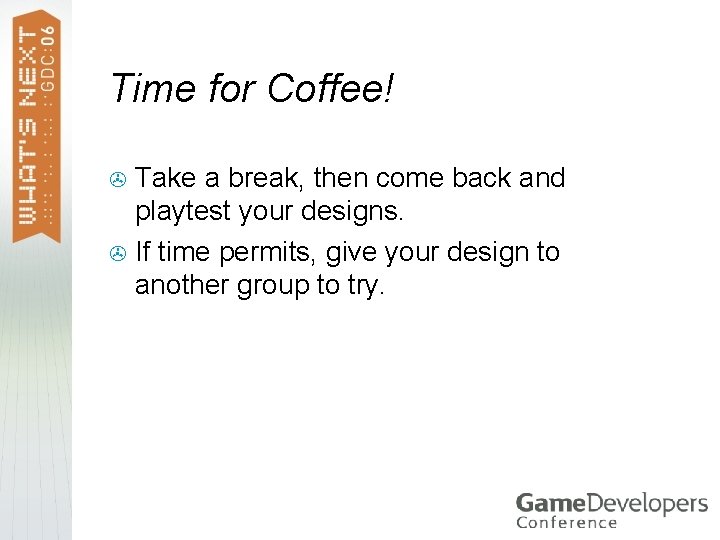 WHAT'S NEXT GDC:06

Time for Coffee!

Take a break, then come back and playtest your designs.

If time permits, give your design to another group to try.

GameDevelopers Conference